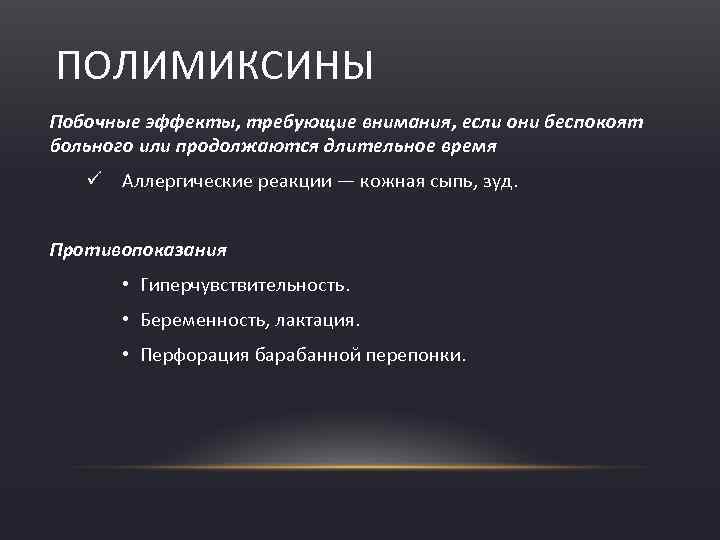 ПОЛИМИКСИНЫ

Побочные эффекты, требующие внимания, если они беспокоят больного или продолжаются длительное время

✓ Аллергические реакции — кожная сыпь, зуд.

Противопоказания

• Гиперчувствительность.
• Беременность, лактация.
• Перфорация барабанной перепонки.